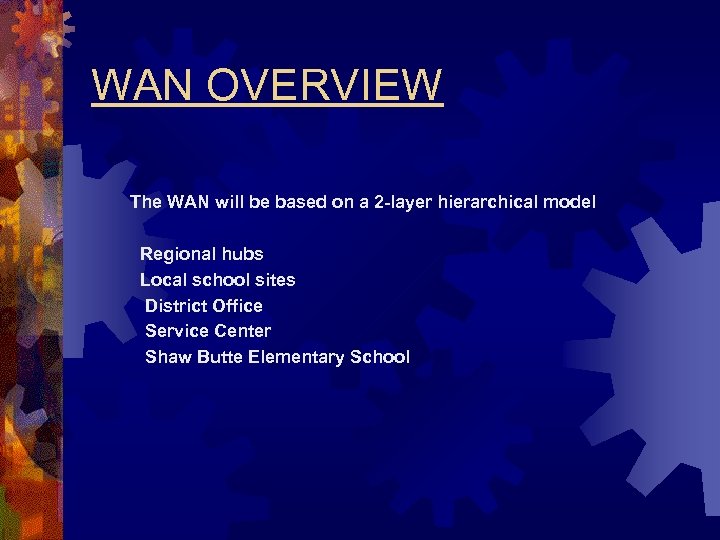 WAN OVERVIEW

The WAN will be based on a 2-layer hierarchical model

Regional hubs
Local school sites
District Office
Service Center
Shaw Butte Elementary School